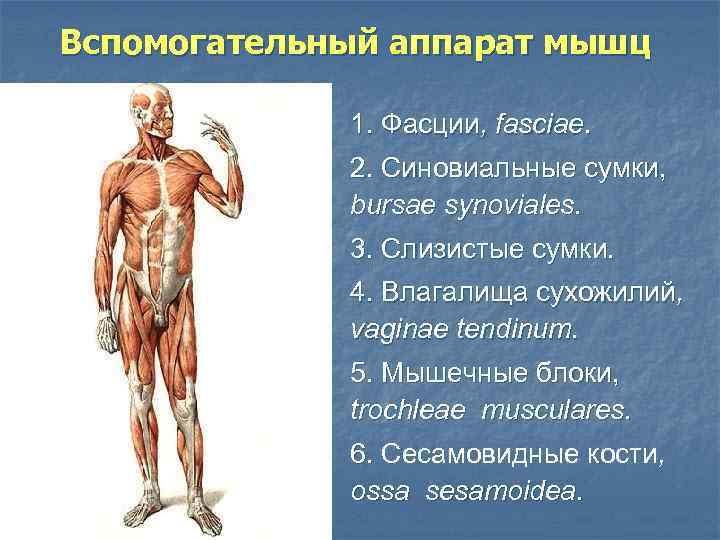 Вспомогательный аппарат мышц

1. Фасции, fasciae.

2. Синовиальные сумки, bursae synoviales.

3. Слизистые сумки.

4. Влагалища сухожилий, vaginae tendinum.

5. Мышечные блоки, trochleae musculares.

6. Сесамовидные кости, ossa sesamoidea.